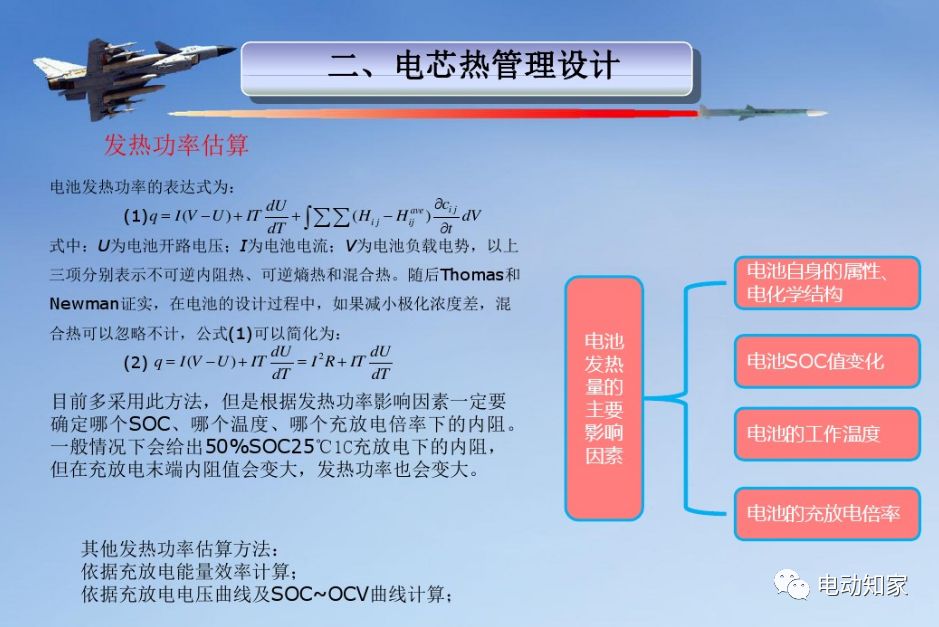 二、电芯热管理设计

发热功率估算

电池发热功率的表达式为：

(1) $q = I(V-U) + IT\frac{dU}{dT} + \int\sum\sum(H_{ij} - H_{ij}^{ave})\frac{\partial c_{ij}}{\partial t}dV$

式中：U为电池开路电压；I为电池电流；V为电池负载电势，以上三项分别表示不可逆内阻热、可逆熵热和混合热。随后Thomas和Newman证实，在电池的设计过程中，如果减小极化浓度差，混合热可以忽略不计，公式(1)可以简化为：

(2) $q = I(V-U) + IT\frac{dU}{dT} = I^2R + IT\frac{dU}{dT}$

目前多采用此方法，但是根据发热功率影响因素一定要确定哪个SOC、哪个温度、哪个充放电倍率下的内阻。一般情况下会给出50%SOC25℃1C充放电下的内阻，但在充放电末端内阻值会变大，发热功率也会变大。

其他发热功率估算方法：
依据充放电能量效率计算；
依据充放电电压曲线及SOC~OCV曲线计算；

电池发热量的主要影响因素

电池自身的属性、电化学结构

电池SOC值变化

电池的工作温度

电池的充放电倍率

电动知家